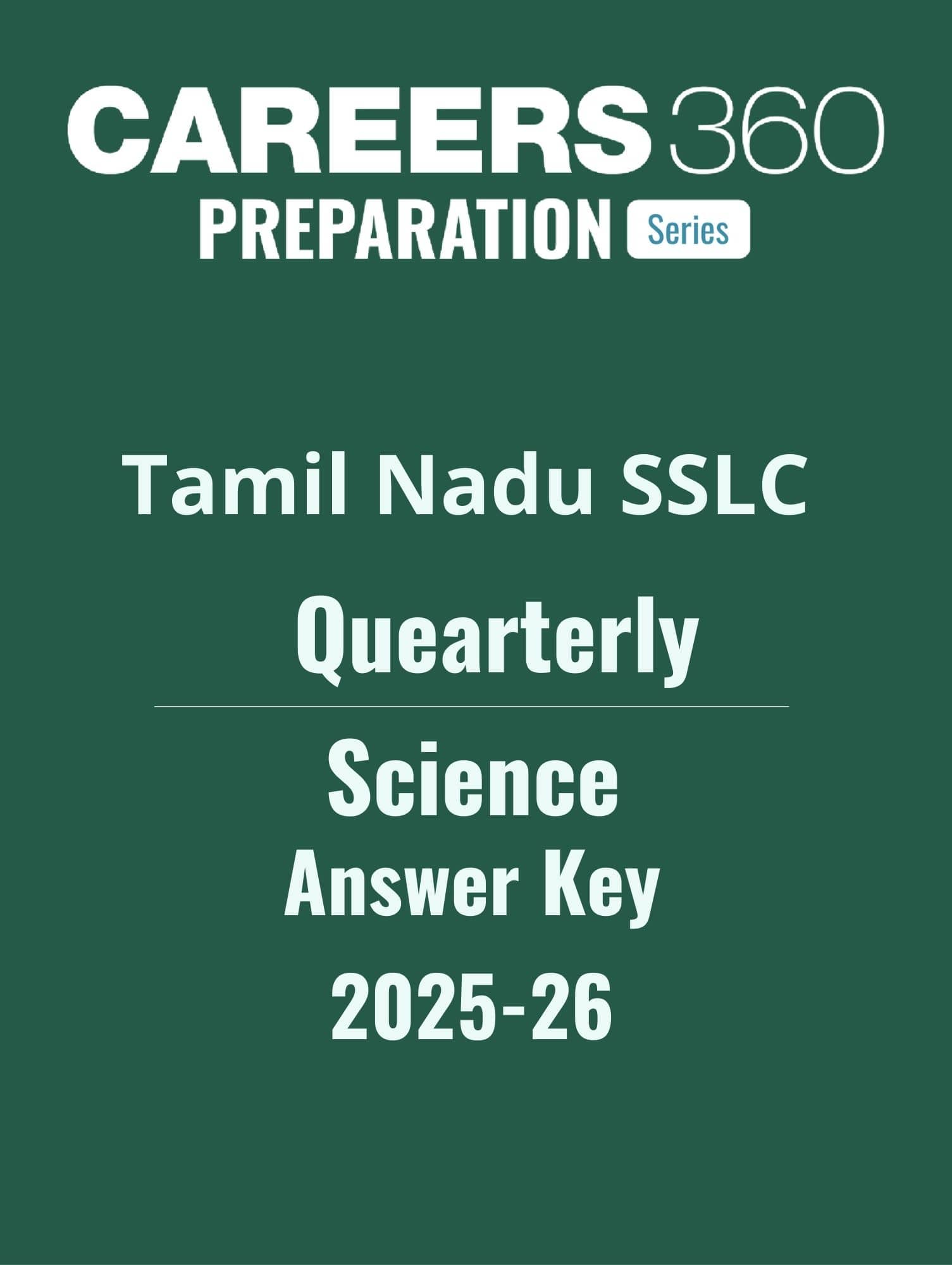 CAREERS 360
PREPARATION Series

Tamil Nadu SSLC
Quearterly

Science
Answer Key
2025-26